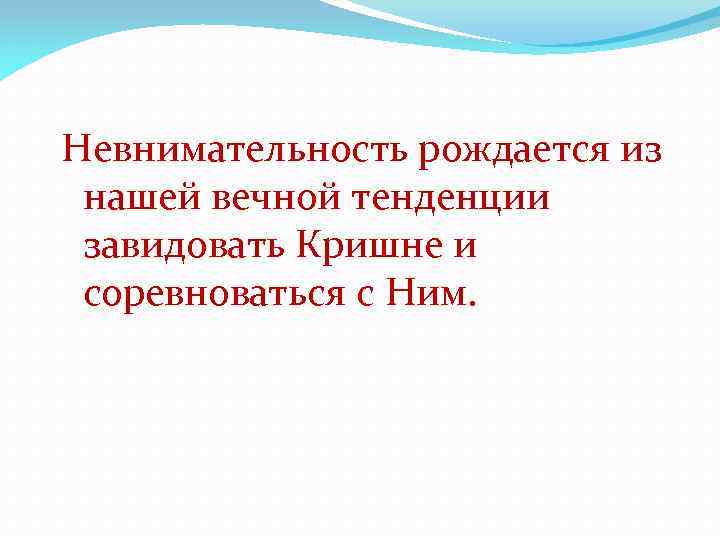 Невнимательность рождается из нашей вечной тенденции завидовать Кришне и соревноваться с Ним.